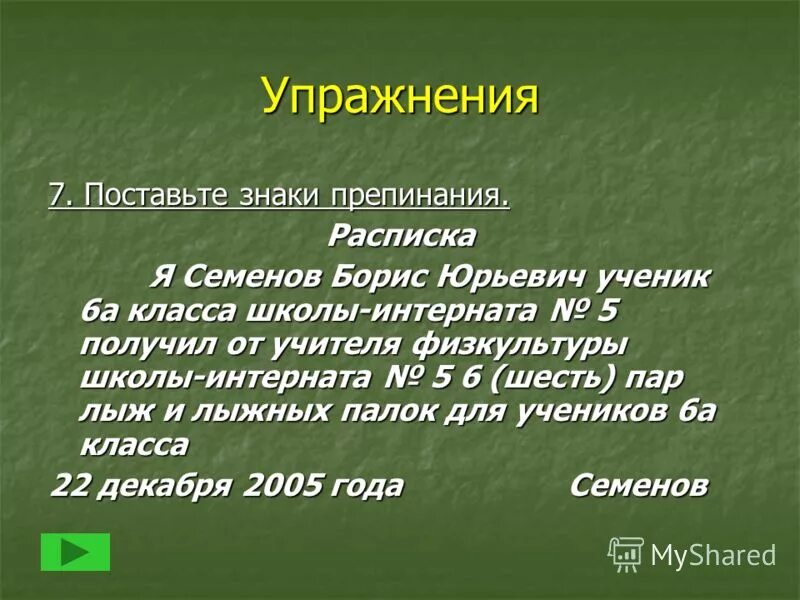 Упражнения

7. Поставьте знаки препинания.

Расписка

Я Семенов Борис Юрьевич ученик 6а класса школы-интерната № 5 получил от учителя физкультуры школы-интерната № 5 6 (шесть) пар лыж и лыжных палок для учеников 6а класса

22 декабря 2005 года Семенов

MyShared